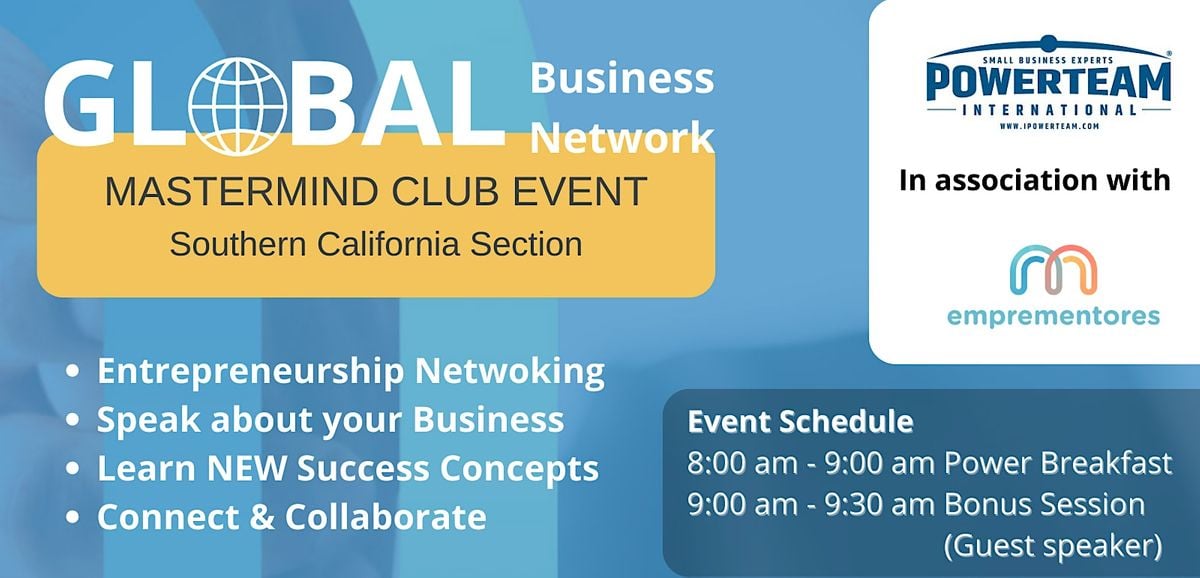 GLOBAL Business Network

MASTERMIND CLUB EVENT
Southern California Section

SMALL BUSINESS EXPERTS
POWERTEAM
INTERNATIONAL
WWW.IPOWERTEAM.COM

In association with

emprementores

• Entrepreneurship Netwoking
• Speak about your Business
• Learn NEW Success Concepts
• Connect & Collaborate

Event Schedule
8:00 am - 9:00 am Power Breakfast
9:00 am - 9:30 am Bonus Session
(Guest speaker)